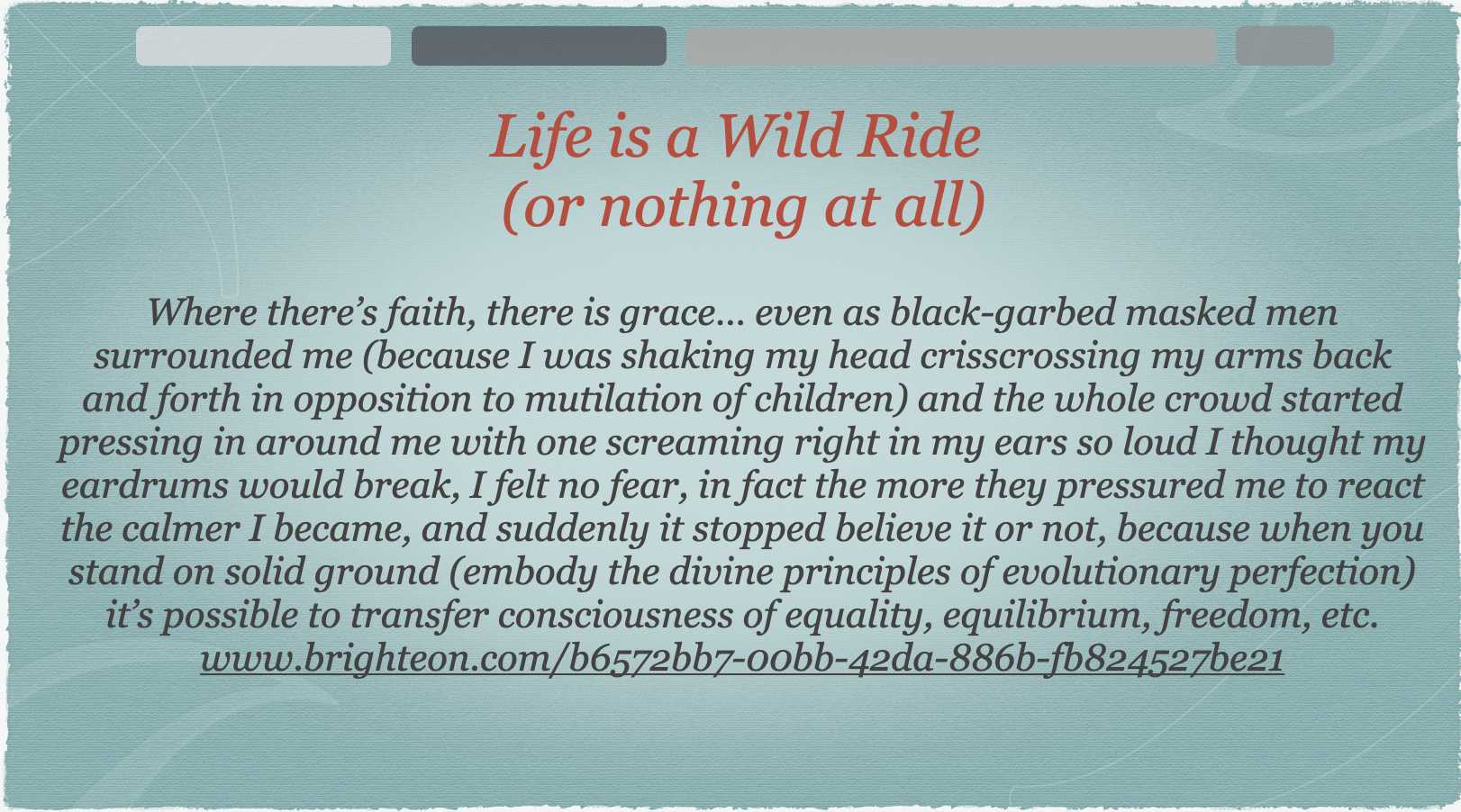 Life is a Wild Ride
(or nothing at all)

Where there's faith, there is grace… even as black-garbed masked men surrounded me (because I was shaking my head crisscrossing my arms back and forth in opposition to mutilation of children) and the whole crowd started pressing in around me with one screaming right in my ears so loud I thought my eardrums would break, I felt no fear, in fact the more they pressured me to react the calmer I became, and suddenly it stopped believe it or not, because when you stand on solid ground (embody the divine principles of evolutionary perfection) it's possible to transfer consciousness of equality, equilibrium, freedom, etc. www.brighteon.com/b6572bb7-00bb-42da-886b-fb824527be21